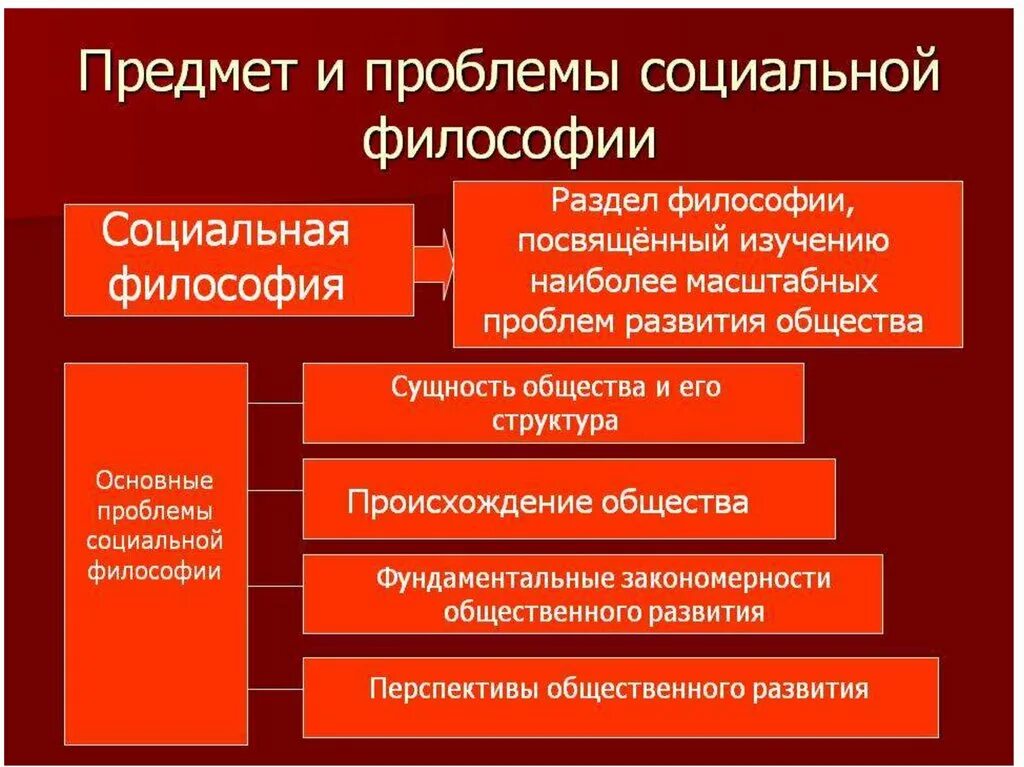 Предмет и проблемы социальной философии

Социальная философия

Раздел философии, посвящённый изучению наиболее масштабных проблем развития общества

Основные проблемы социальной философии

Сущность общества и его структура

Происхождение общества

Фундаментальные закономерности общественного развития

Перспективы общественного развития